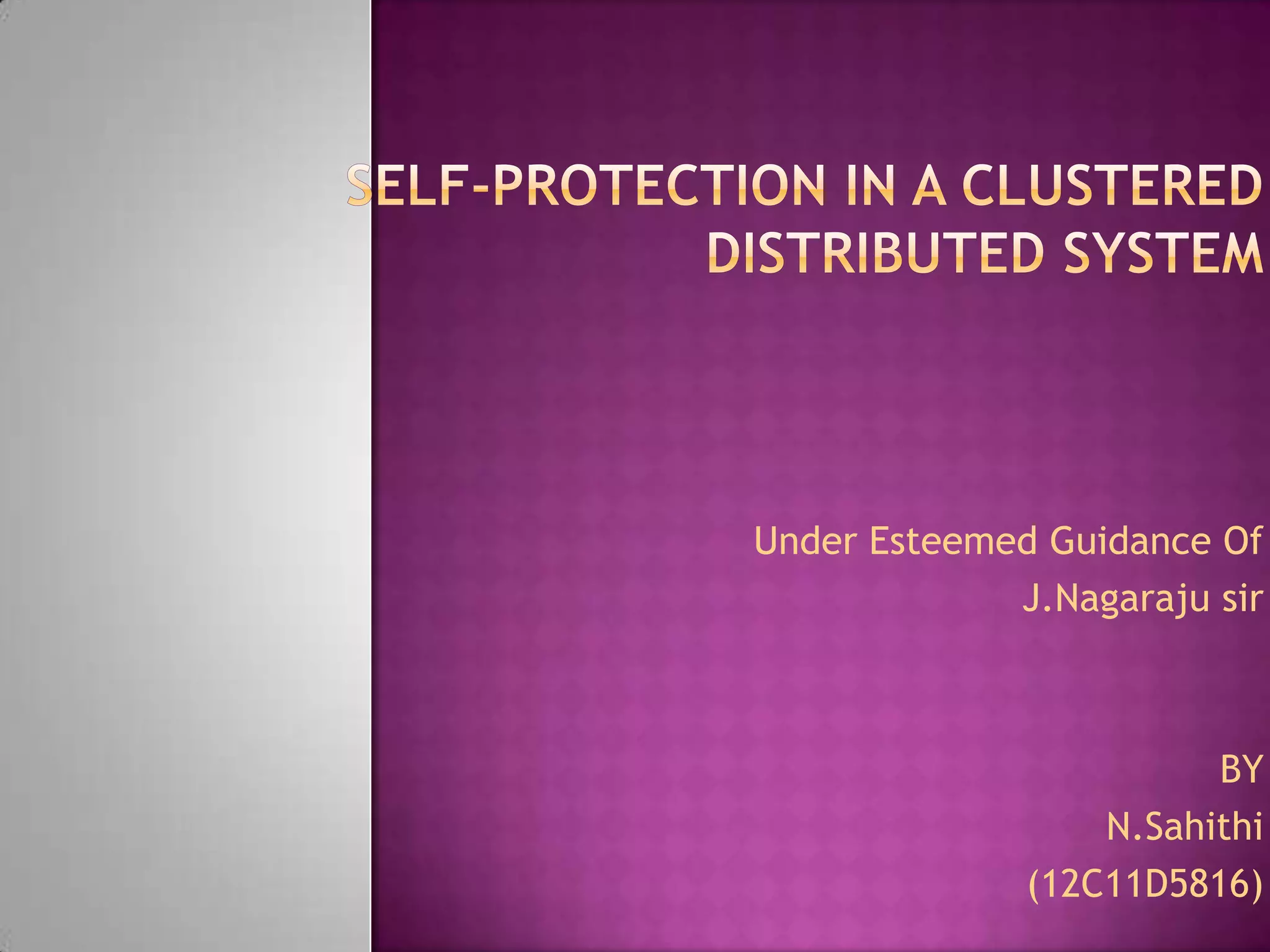 SELF-PROTECTION IN A CLUSTERED DISTRIBUTED SYSTEM

Under Esteemed Guidance Of
J.Nagaraju sir

BY
N.Sahithi
(12C11D5816)